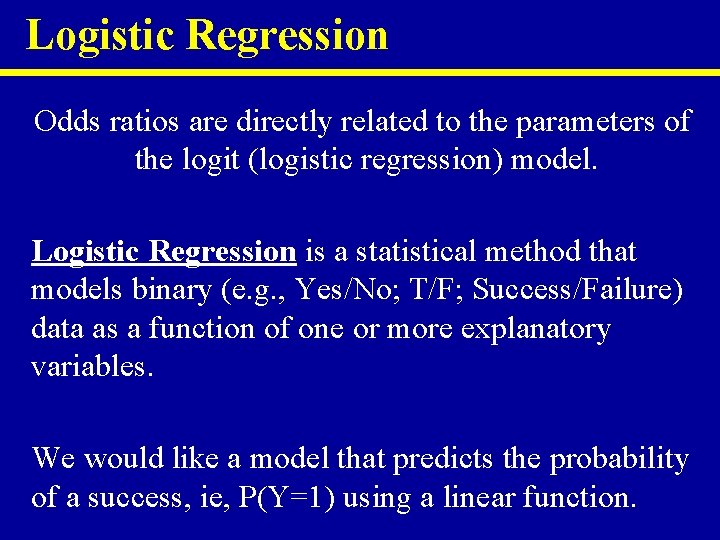 Logistic Regression

Odds ratios are directly related to the parameters of the logit (logistic regression) model.

Logistic Regression is a statistical method that models binary (e.g., Yes/No; T/F; Success/Failure) data as a function of one or more explanatory variables.

We would like a model that predicts the probability of a success, ie, P(Y=1) using a linear function.